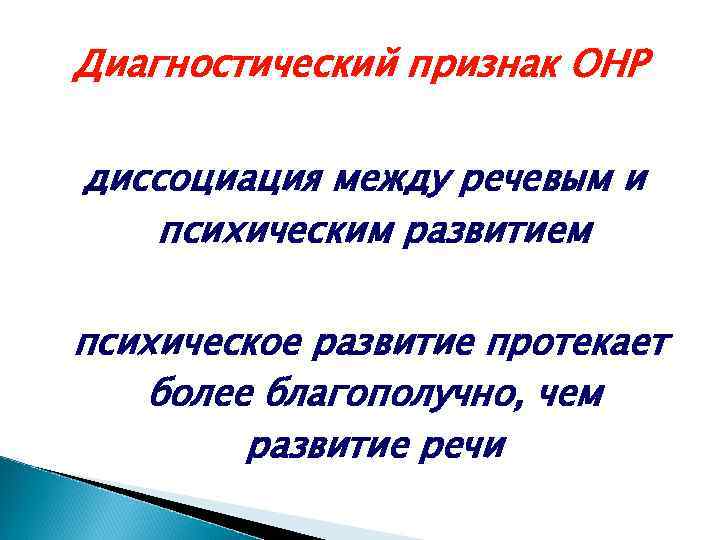 Диагностический признак ОНР

диссоциация между речевым и психическим развитием

психическое развитие протекает более благополучно, чем развитие речи